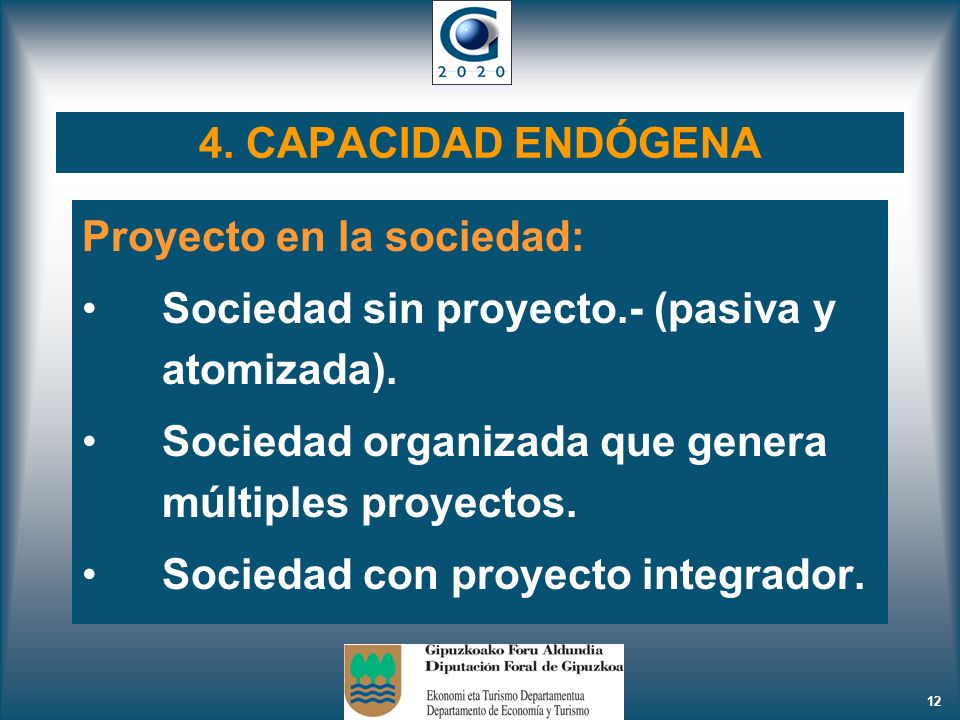 2020

4. CAPACIDAD ENDÓGENA

Proyecto en la sociedad:

• Sociedad sin proyecto.- (pasiva y atomizada).

• Sociedad organizada que genera múltiples proyectos.

• Sociedad con proyecto integrador.

Gipuzkoako Foru Aldundia
Diputación Foral de Gipuzkoa
Ekonomi eta Turismo Departamentua
Departamento de Economía y Turismo

12